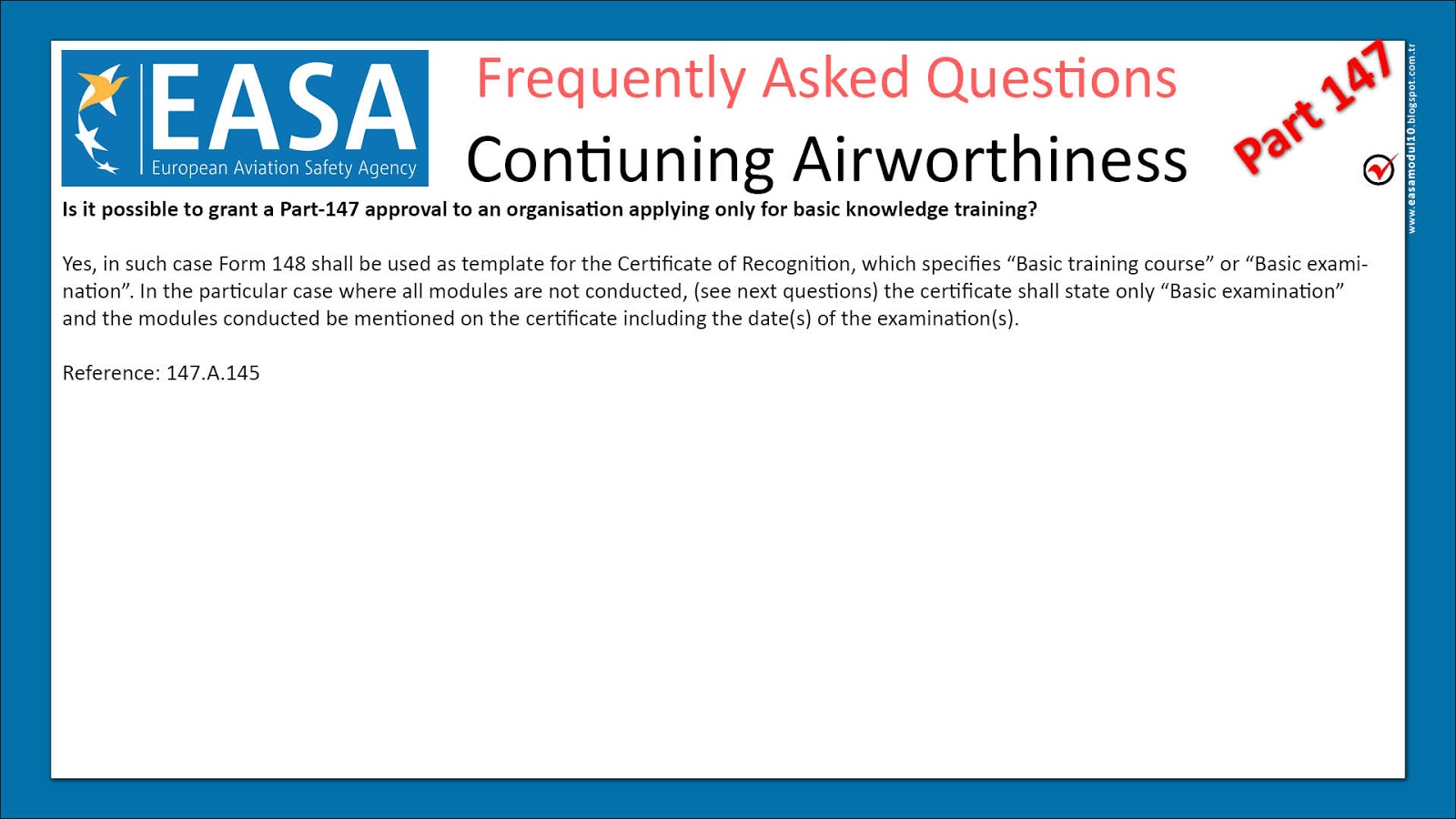 EASA
European Aviation Safety Agency

Frequently Asked Questions

Contiuning Airworthiness

Part 147

www.easamodul10.blogspot.com.tr

Is it possible to grant a Part-147 approval to an organisation applying only for basic knowledge training?

Yes, in such case Form 148 shall be used as template for the Certificate of Recognition, which specifies “Basic training course” or “Basic examination”. In the particular case where all modules are not conducted, (see next questions) the certificate shall state only “Basic examination” and the modules conducted be mentioned on the certificate including the date(s) of the examination(s).

Reference: 147.A.145